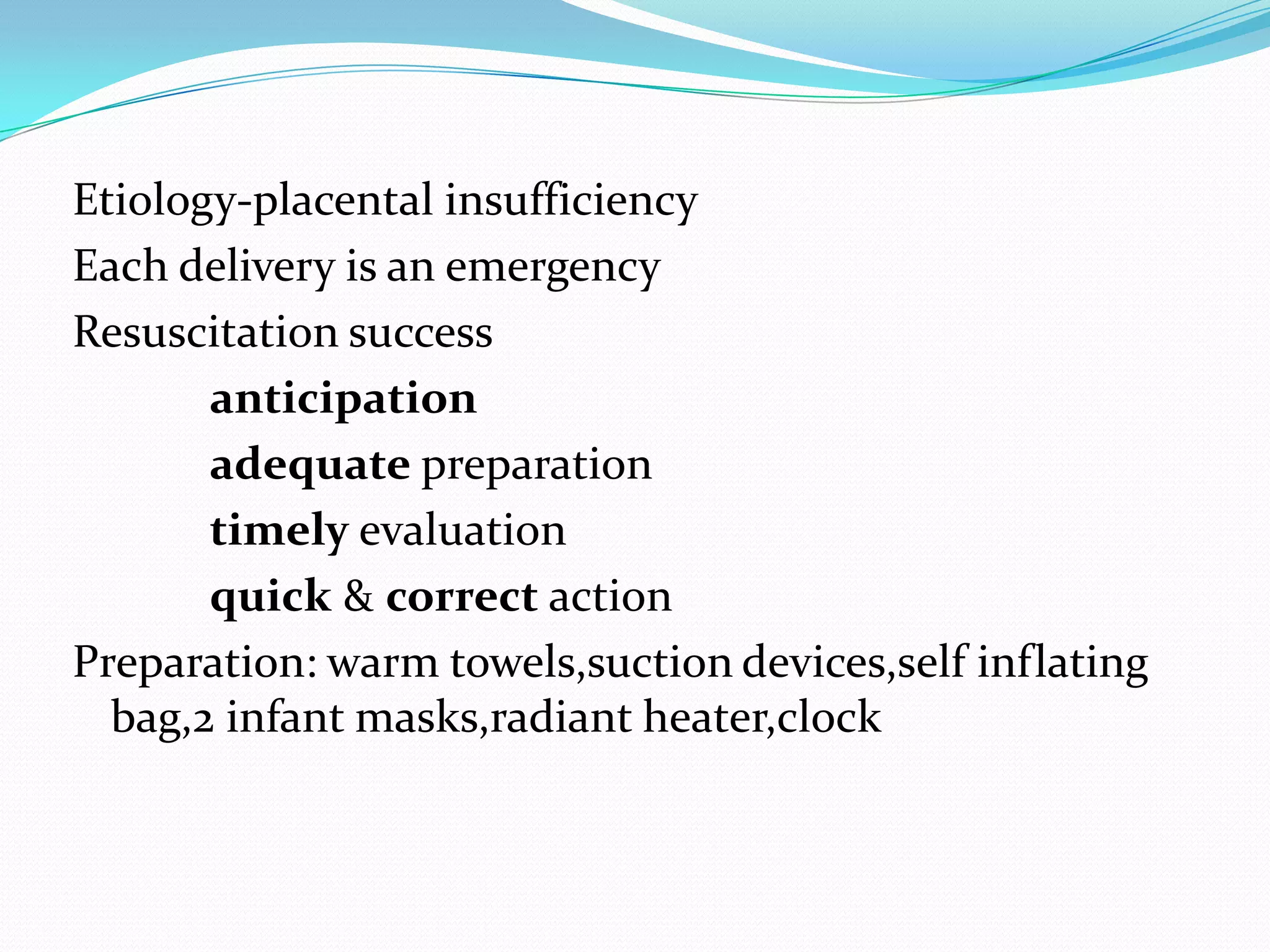 Etiology-placental insufficiency

Each delivery is an emergency

Resuscitation success

anticipation

adequate preparation

timely evaluation

quick & correct action

Preparation: warm towels,suction devices,self inflating bag,2 infant masks,radiant heater,clock